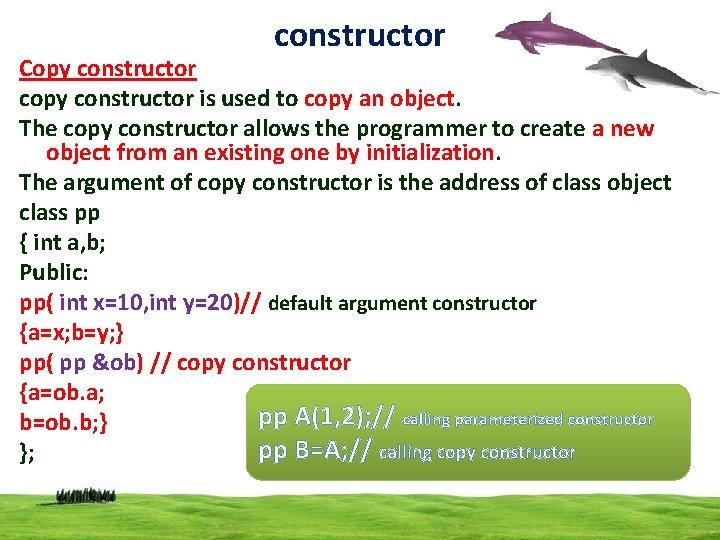 constructor

Copy constructor

copy constructor is used to copy an object.

The copy constructor allows the programmer to create a new object from an existing one by initialization.

The argument of copy constructor is the address of class object

class pp
{ int a,b;
Public:
pp( int x=10,int y=20)// default argument constructor
{a=x;b=y;}
pp( pp &ob) // copy constructor
{a=ob.a;
b=ob.b;}
};

pp A(1,2);// calling parameterized constructor
pp B=A;// calling copy constructor